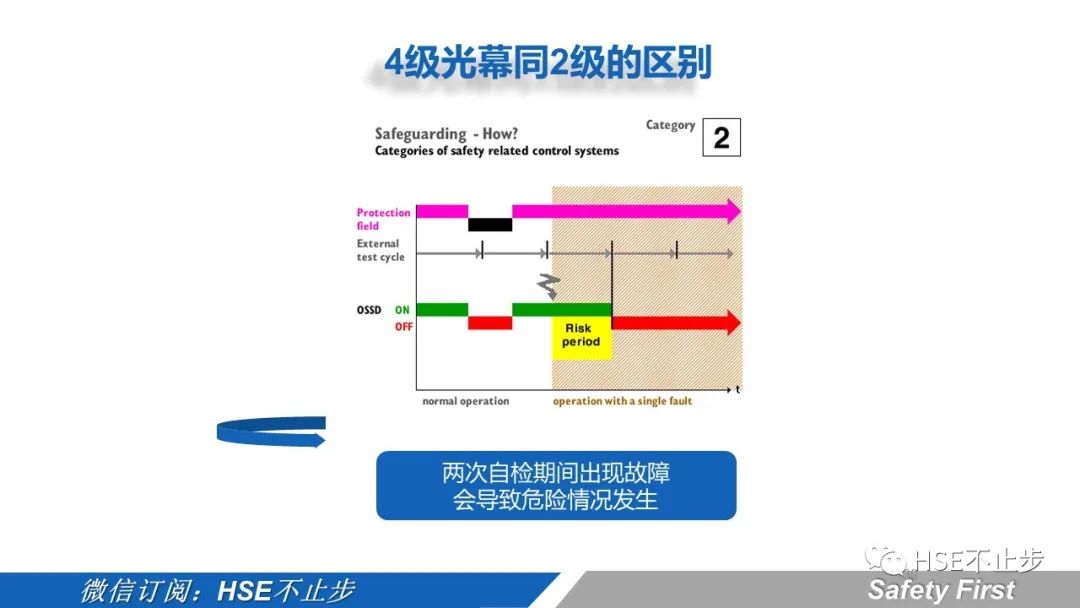 4级光幕同2级的区别

Safeguarding - How?
Categories of safety related control systems

Category
2

Protection field
External test cycle
OSSD ON
OFF
Risk period
t
normal operation
operation with a single fault

两次自检期间出现故障
会导致危险情况发生

HSE不止步

微信订阅：HSE不止步
Safety First